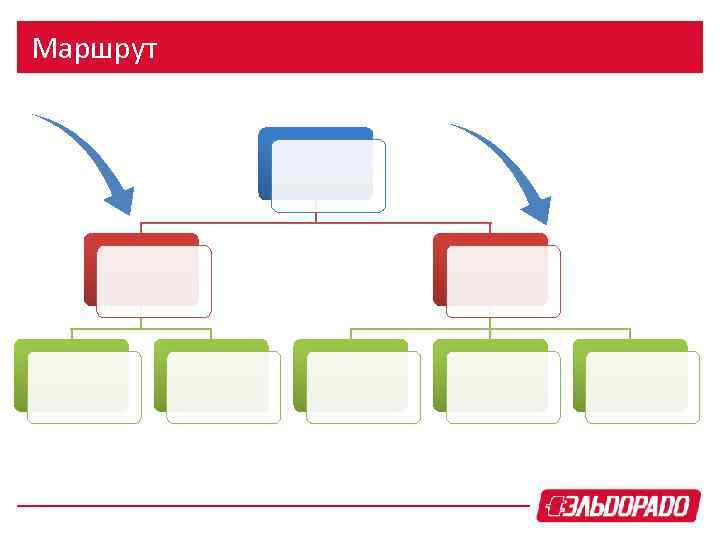 Маршрут

ЭЛЬДОРАДО